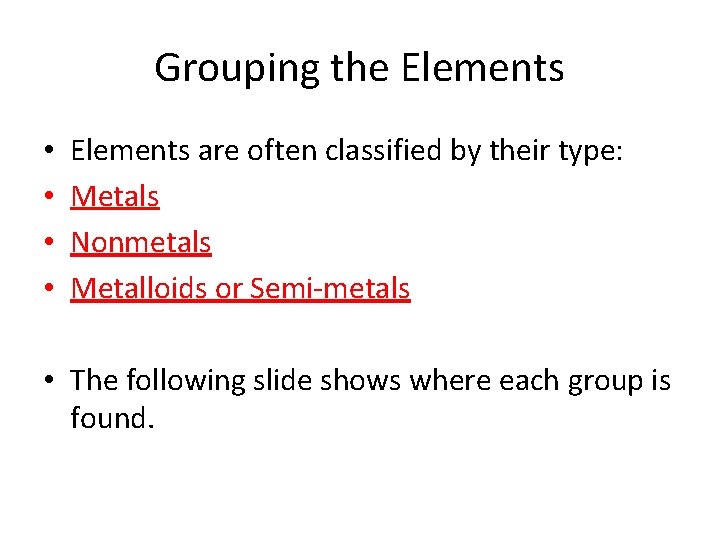 Grouping the Elements

• Elements are often classified by their type:
• Metals
• Nonmetals
• Metalloids or Semi-metals

• The following slide shows where each group is found.